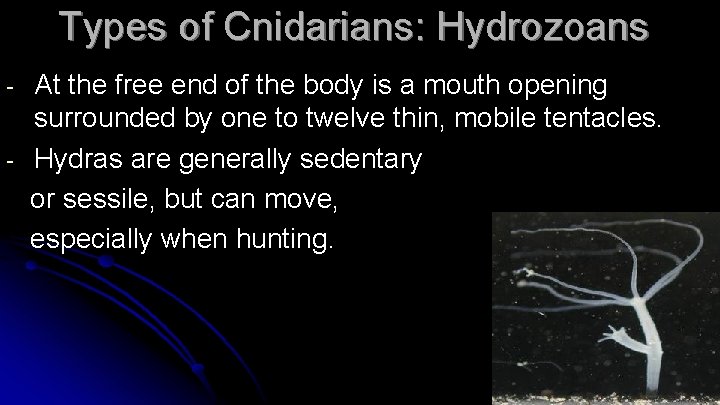 Types of Cnidarians: Hydrozoans

- At the free end of the body is a mouth opening surrounded by one to twelve thin, mobile tentacles.
- Hydras are generally sedentary or sessile, but can move, especially when hunting.